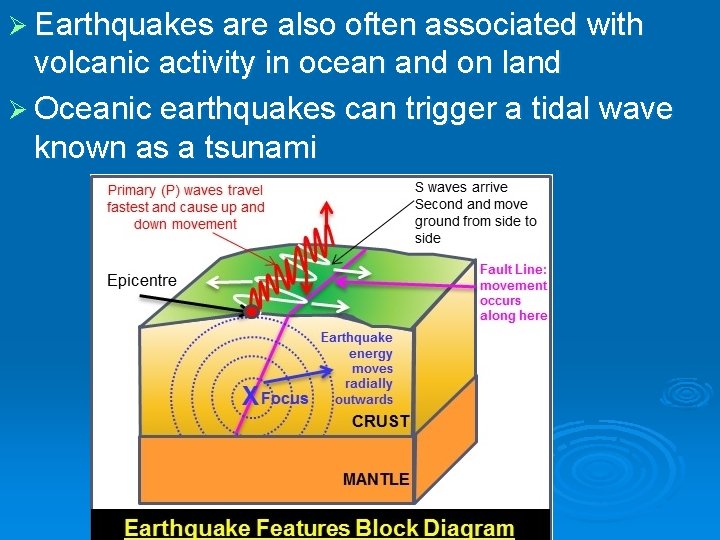 ➢ Earthquakes are also often associated with volcanic activity in ocean and on land

➢ Oceanic earthquakes can trigger a tidal wave known as a tsunami

Primary (P) waves travel fastest and cause up and down movement

S waves arrive Second and move ground from side to side

Epicentre

Fault Line: movement occurs along here

Earthquake energy moves radially outwards

X Focus

CRUST

MANTLE

Earthquake Features Block Diagram